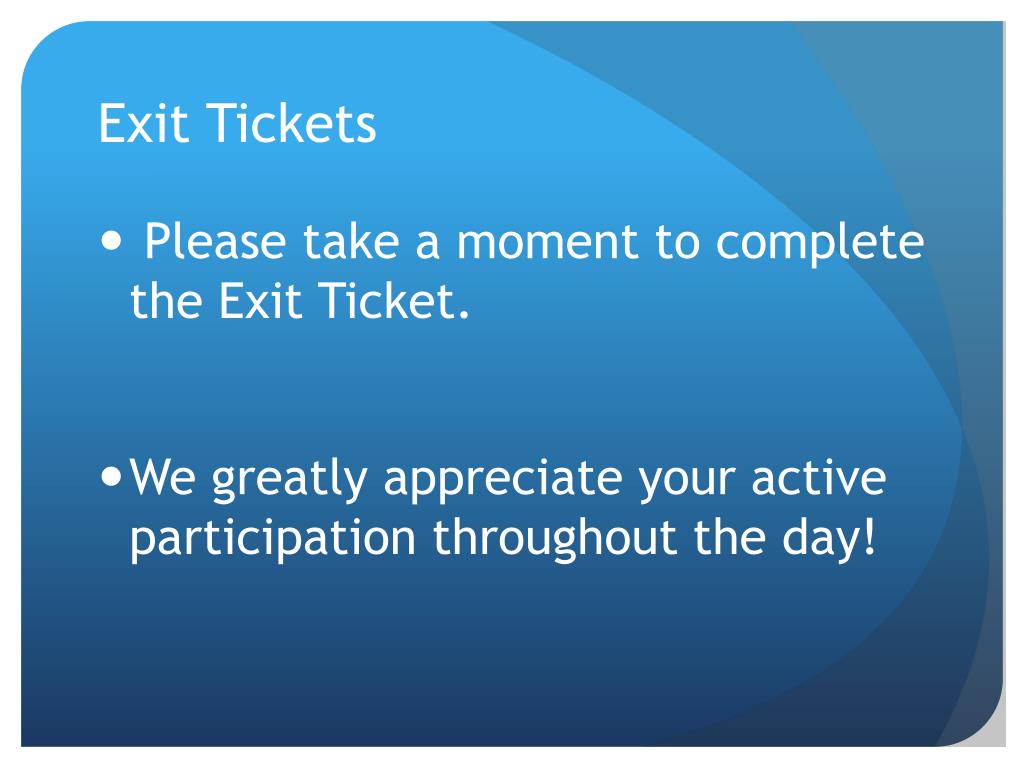 Exit Tickets

• Please take a moment to complete the Exit Ticket.

• We greatly appreciate your active participation throughout the day!